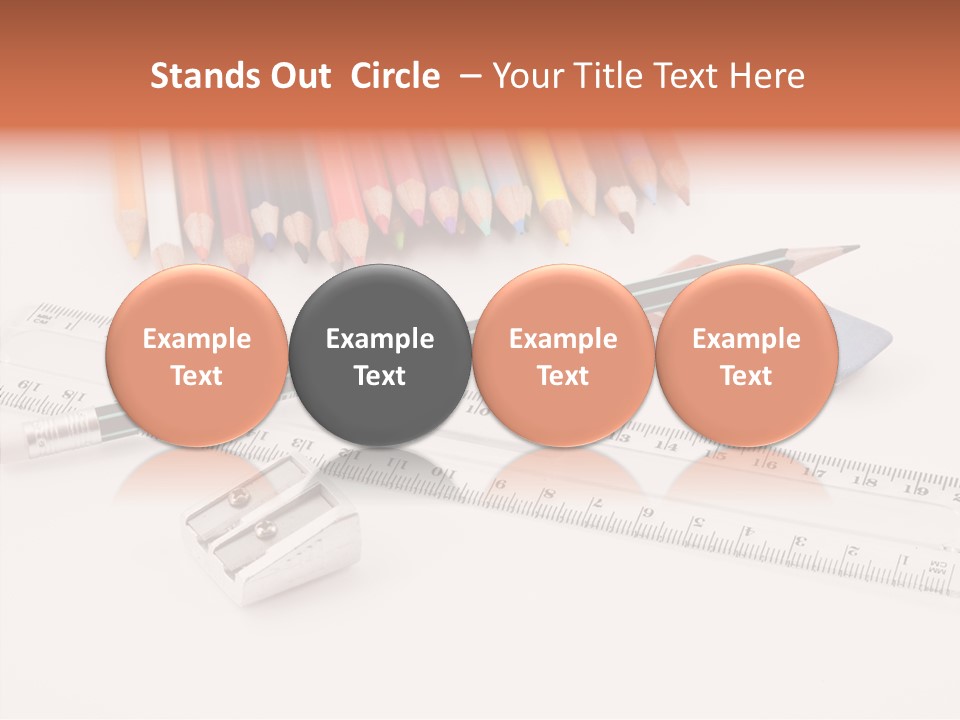 Stands Out Circle – Your Title Text Here

Example Text

Example Text

Example Text

Example Text